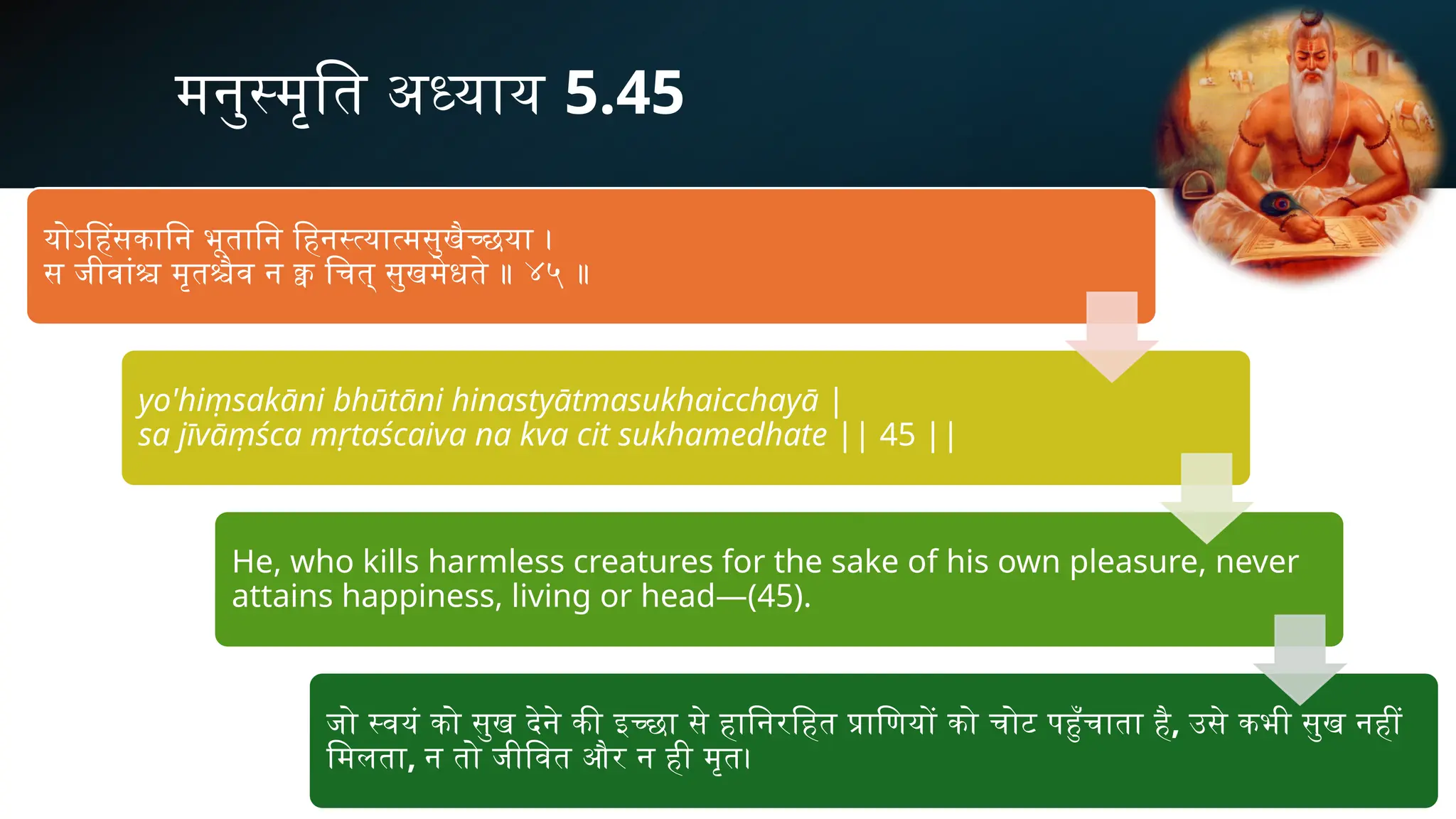 मनुस्मृति अध्याय 5.45

योऽहिंसकानि भूतानि हिनस्त्यात्मसुखैच्छया ।
स जीवांश्च मृतश्चैव न क्व चित् सुखमेधते ॥ ४५ ॥

yo'hiṃsakāni bhūtāni hinastyātmasukhaicchayā |
sa jīvāṃśca mṛtaścaiva na kva cit sukhamedhate || 45 ||

He, who kills harmless creatures for the sake of his own pleasure, never attains happiness, living or head—(45).

जो स्वयं को सुख देने की इच्छा से हानिरहित प्राणियों को चोट पहुँचाता है, उसे कभी सुख नहीं मिलता, न तो जीवित और न ही मृत।